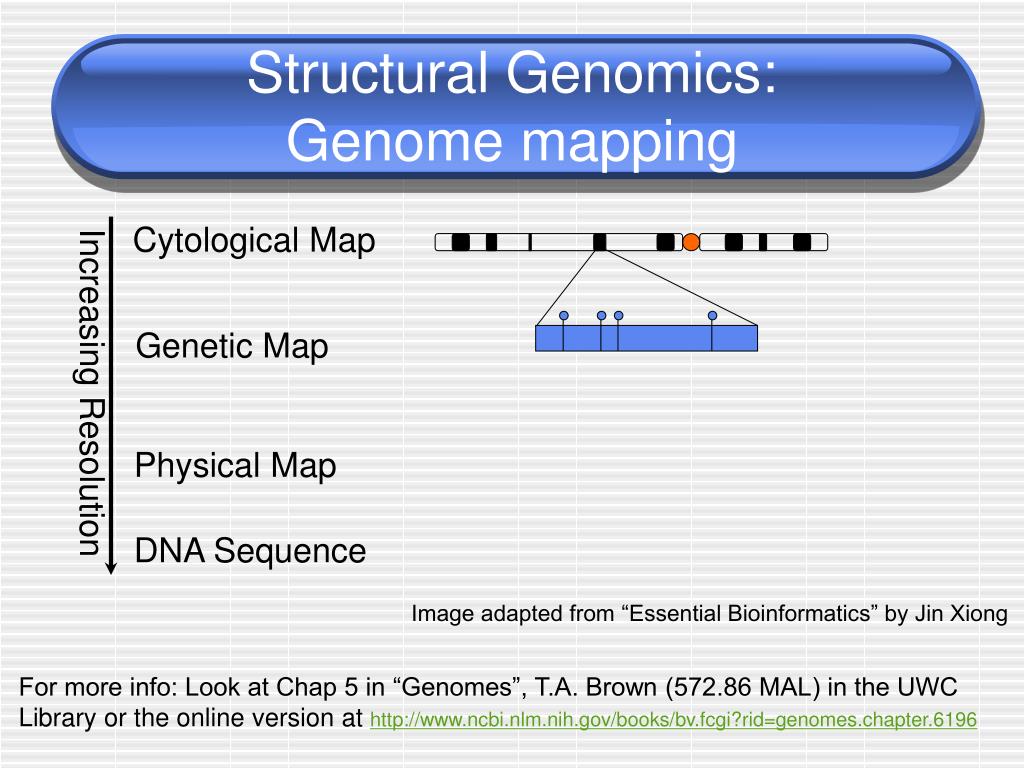 Structural Genomics:
Genome mapping

Increasing Resolution

Cytological Map

Genetic Map

Physical Map

DNA Sequence

Image adapted from “Essential Bioinformatics” by Jin Xiong

For more info: Look at Chap 5 in “Genomes”, T.A. Brown (572.86 MAL) in the UWC Library or the online version at http://www.ncbi.nlm.nih.gov/books/bv.fcgi?rid=genomes.chapter.6196